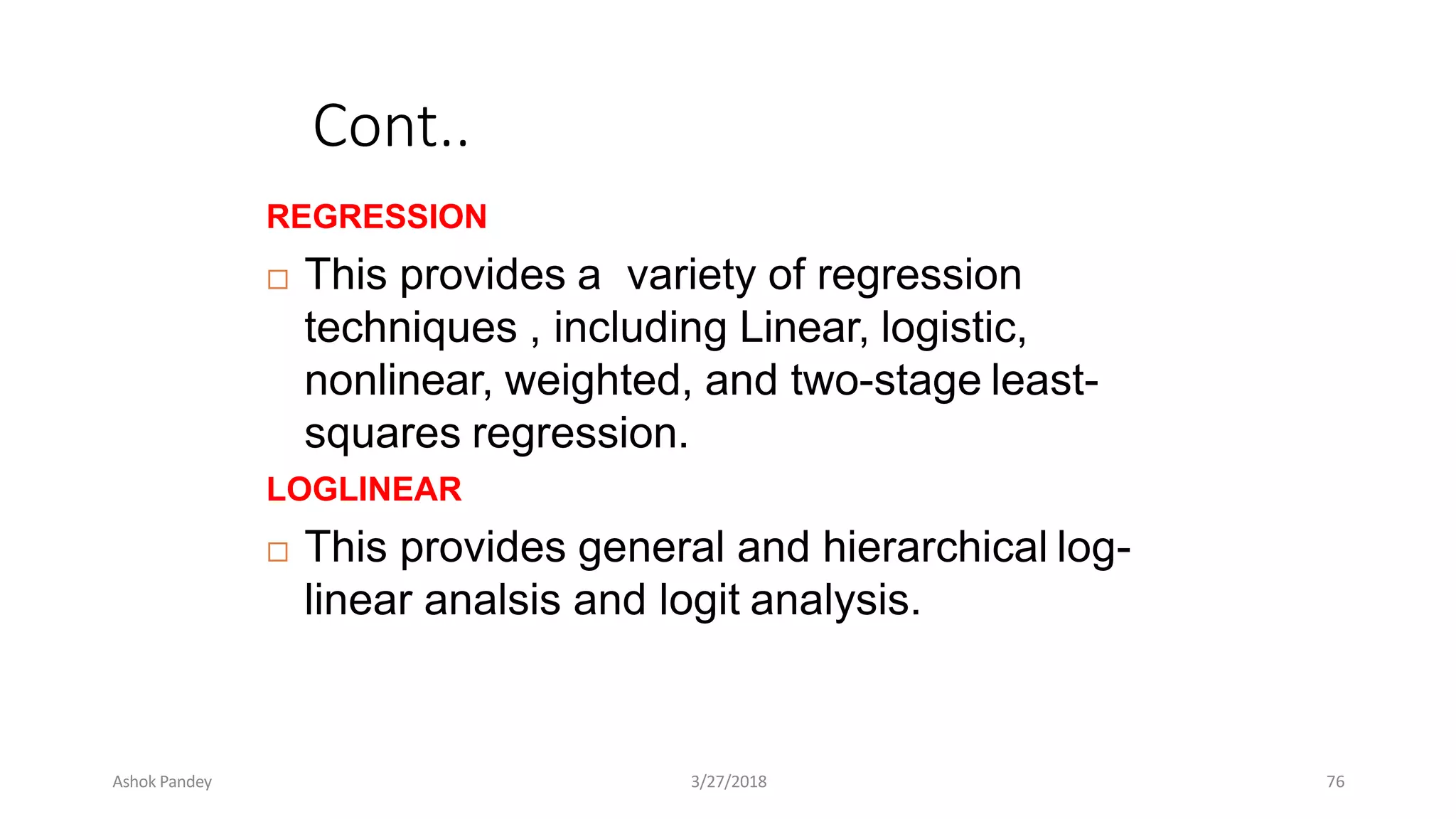 Cont..

REGRESSION

□ This provides a variety of regression techniques , including Linear, logistic, nonlinear, weighted, and two-stage least-squares regression.

LOGLINEAR

□ This provides general and hierarchical log-linear analsis and logit analysis.

Ashok Pandey

3/27/2018

76